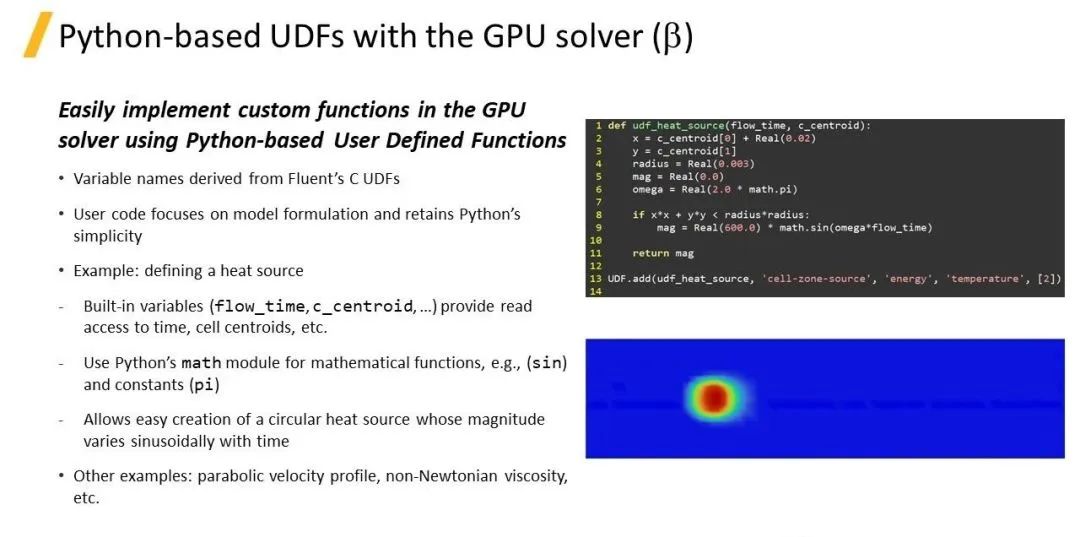 Python-based UDFs with the GPU solver ($\beta$)

Easily implement custom functions in the GPU solver using Python-based User Defined Functions

• Variable names derived from Fluent's C UDFs

• User code focuses on model formulation and retains Python's simplicity

• Example: defining a heat source

- Built-in variables (flow_time, c_centroid, ...) provide read access to time, cell centroids, etc.

- Use Python's math module for mathematical functions, e.g., (sin) and constants (pi)

- Allows easy creation of a circular heat source whose magnitude varies sinusoidally with time

• Other examples: parabolic velocity profile, non-Newtonian viscosity, etc.

1 def udf_heat_source(flow_time, c_centroid):
2     x = c_centroid[0] + Real(0.02)
3     y = c_centroid[1]
4     radius = Real(0.003)
5     mag = Real(0.0)
6     omega = Real(2.0 * math.pi)
7
8     if x*x + y*y < radius*radius:
9         mag = Real(600.0) * math.sin(omega*flow_time)
10
11    return mag
12
13 UDF.add(udf_heat_source, 'cell-zone-source', 'energy', 'temperature', [2])
14